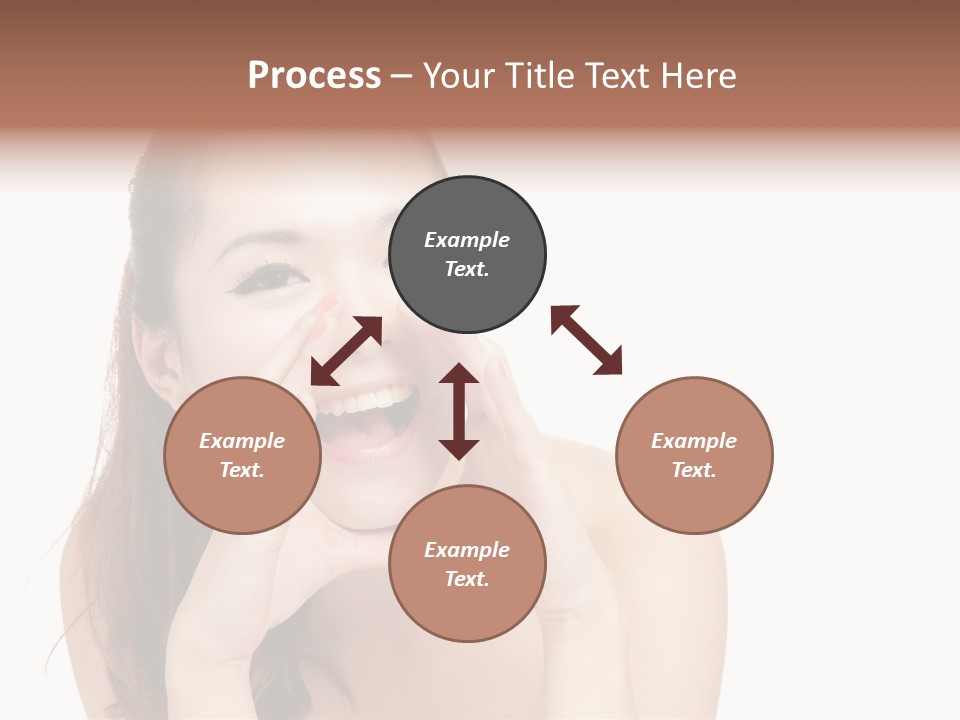 Process – Your Title Text Here

Example Text.

Example Text.

Example Text.

Example Text.